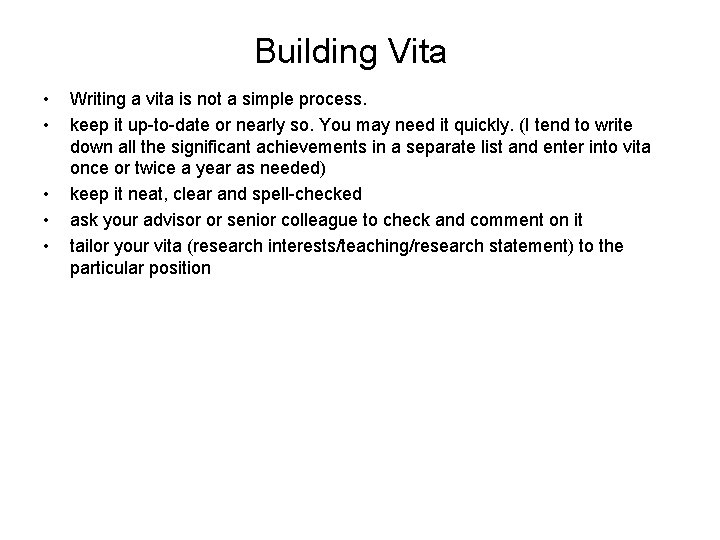 Building Vita

• Writing a vita is not a simple process.
• keep it up-to-date or nearly so. You may need it quickly. (I tend to write down all the significant achievements in a separate list and enter into vita once or twice a year as needed)
• keep it neat, clear and spell-checked
• ask your advisor or senior colleague to check and comment on it
• tailor your vita (research interests/teaching/research statement) to the particular position